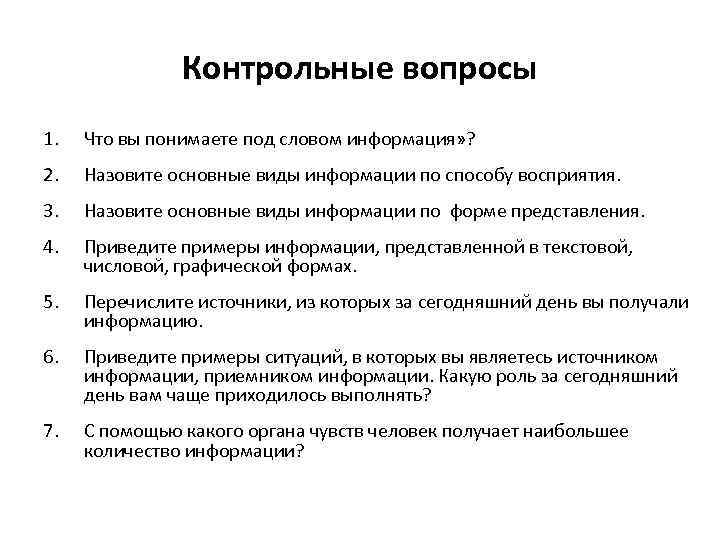 Контрольные вопросы

1. Что вы понимаете под словом информация»?

2. Назовите основные виды информации по способу восприятия.

3. Назовите основные виды информации по форме представления.

4. Приведите примеры информации, представленной в текстовой, числовой, графической формах.

5. Перечислите источники, из которых за сегодняшний день вы получали информацию.

6. Приведите примеры ситуаций, в которых вы являетесь источником информации, приемником информации. Какую роль за сегодняшний день вам чаще приходилось выполнять?

7. С помощью какого органа чувств человек получает наибольшее количество информации?